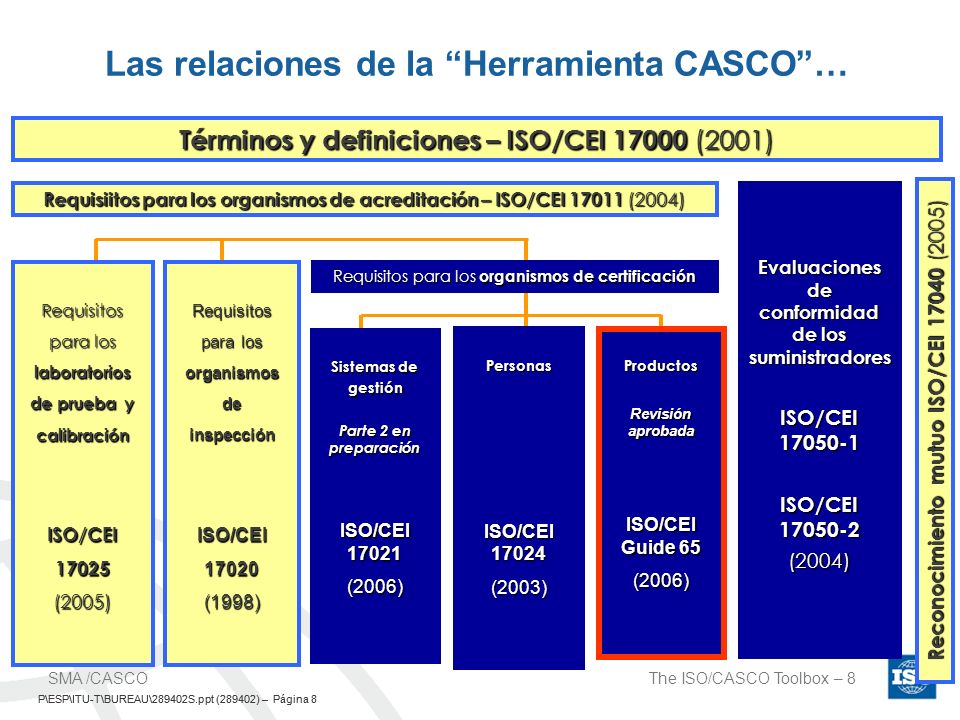 Las relaciones de la “Herramienta CASCO”…

Términos y definiciones – ISO/CEI 17000 (2001)

Requisiitos para los organismos de acreditación – ISO/CEI 17011 (2004)

Requisitos para los laboratorios de prueba y calibración

ISO/CEI 17025 (2005)

Requisitos para los organismos de inspección

ISO/CEI 17020 (1998)

Requisitos para los organismos de certificación

Sistemas de gestión

Parte 2 en preparación

ISO/CEI 17021 (2006)

Personas

ISO/CEI 17024 (2003)

Productos

Revisión aprobada

ISO/CEI Guide 65 (2006)

Evaluaciones de conformidad de los suministradores

ISO/CEI 17050-1

ISO/CEI 17050-2 (2004)

Reconocimiento mutuo ISO/CEI 17040 (2005)

SMA /CASCO

The ISO/CASCO Toolbox – 8

P\ESP\ITU-T\BUREAU\289402S.ppt (289402) – Página 8

ISO